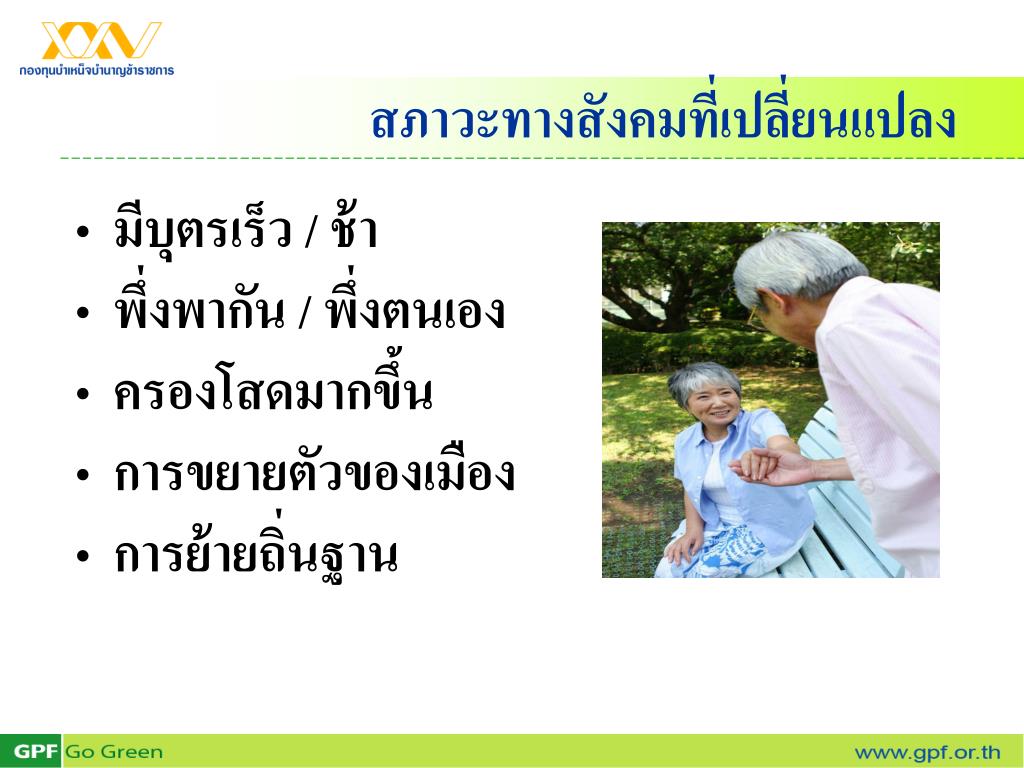 กองทุนบำเหน็จบำนาญข้าราชการ

สภาวะทางสังคมที่เปลี่ยนแปลง

• มีบุตรเร็ว / ช้า
• พึ่งพากัน / พึ่งตนเอง
• ครองโสดมากขึ้น
• การขยายตัวของเมือง
• การย้ายถิ่นฐาน

GPF Go Green

www.gpf.or.th